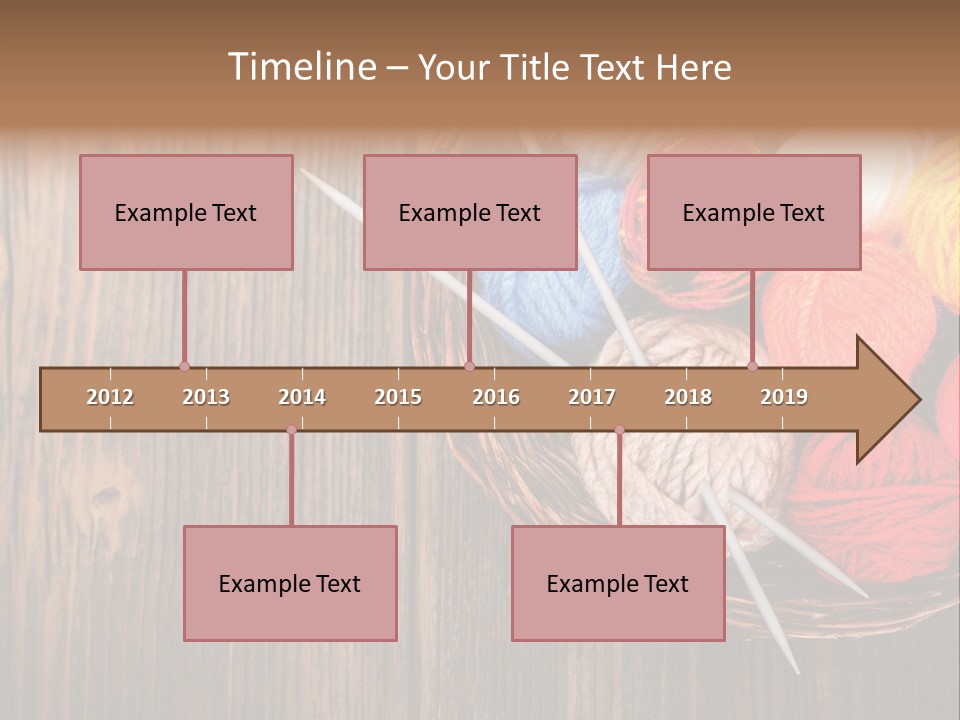 Timeline – Your Title Text Here

Example Text

Example Text

Example Text

2012 2013 2014 2015 2016 2017 2018 2019

Example Text

Example Text